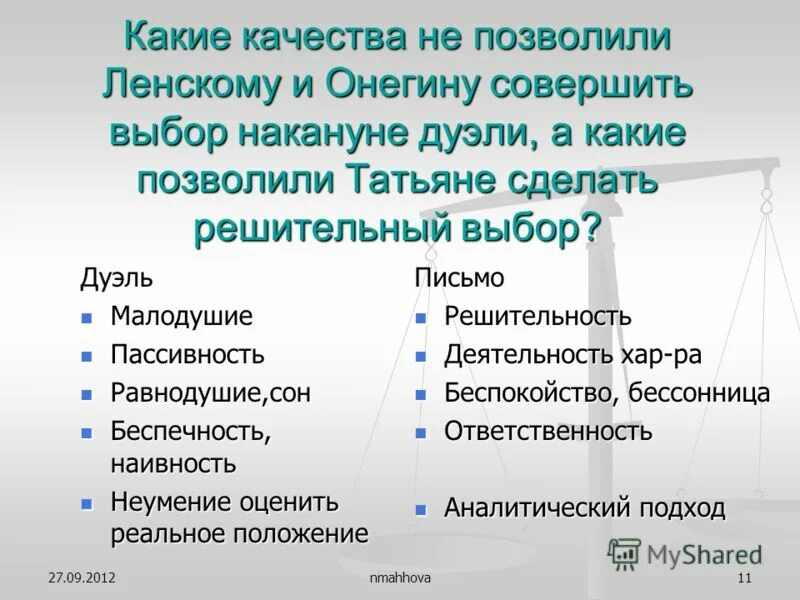 Какие качества не позволили Ленскому и Онегину совершить выбор накануне дуэли, а какие позволили Татьяне сделать решительный выбор?

Дуэль
- Малодушие
- Пассивность
- Равнодушие,сон
- Беспечность, наивность
- Неумение оценить реальное положение

Письмо
- Решительность
- Деятельность хар-ра
- Беспокойство, бессонница
- Ответственность
- Аналитический подход

MyShared

27.09.2012
nmahhova
11